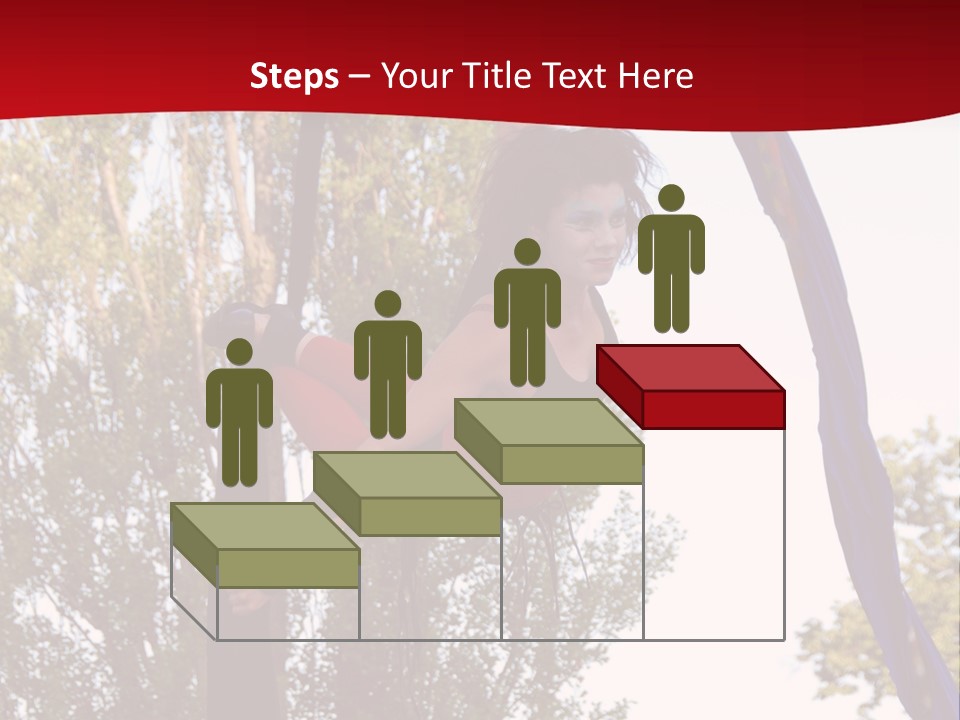 Steps – Your Title Text Here